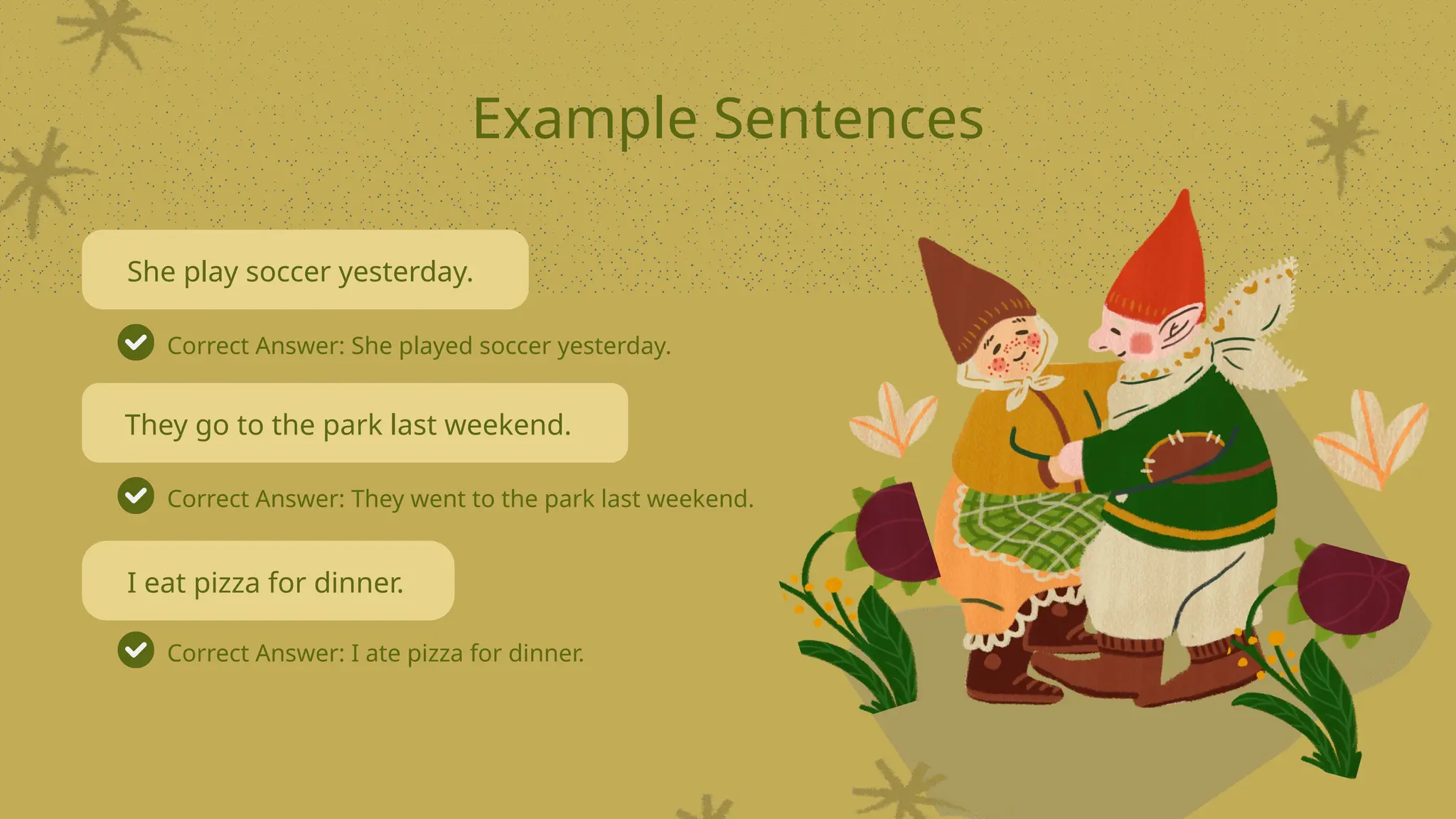 Example Sentences

She play soccer yesterday.

Correct Answer: She played soccer yesterday.

They go to the park last weekend.

Correct Answer: They went to the park last weekend.

I eat pizza for dinner.

Correct Answer: I ate pizza for dinner.